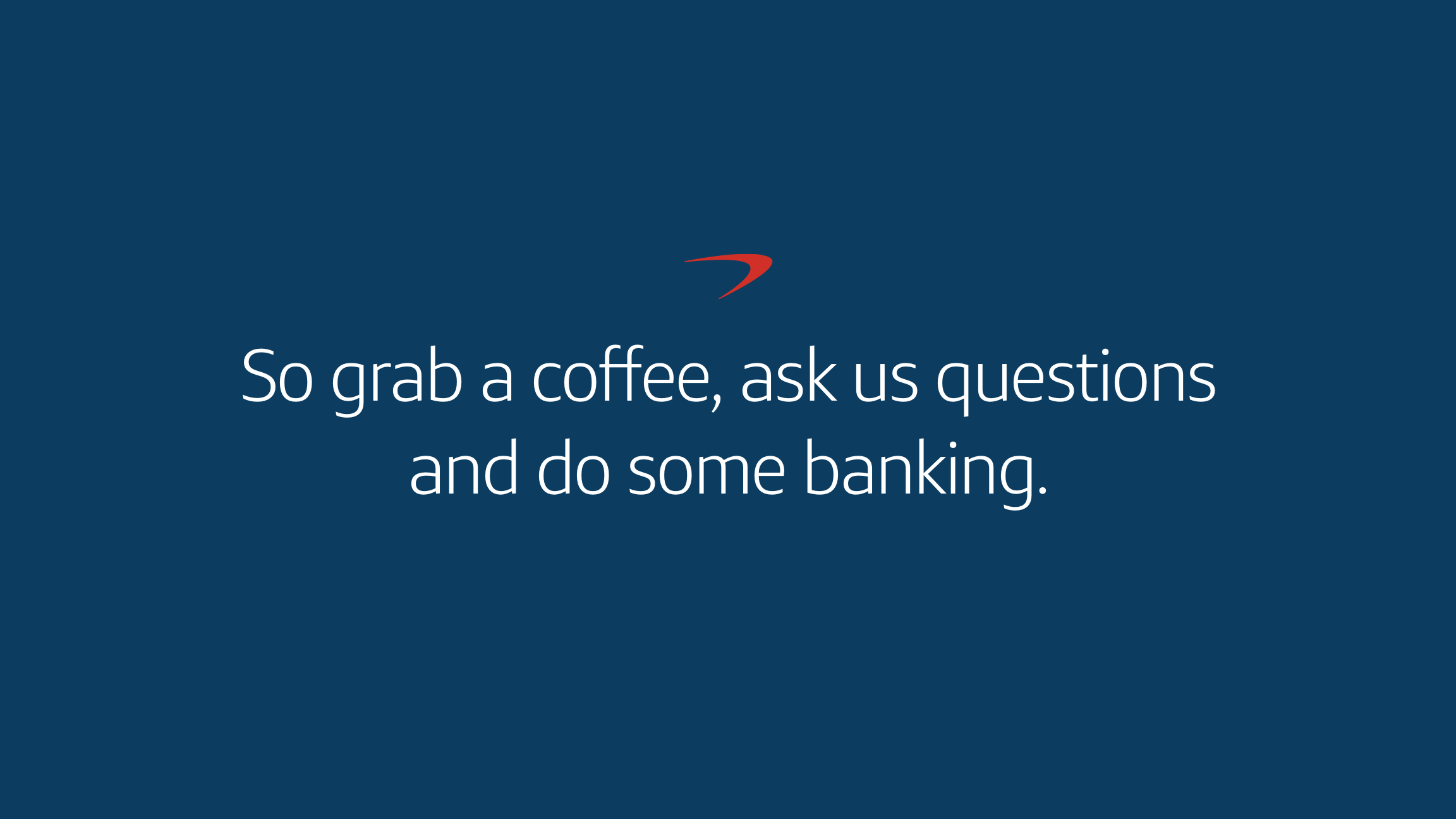 So grab a coffee, ask us questions and do some banking.